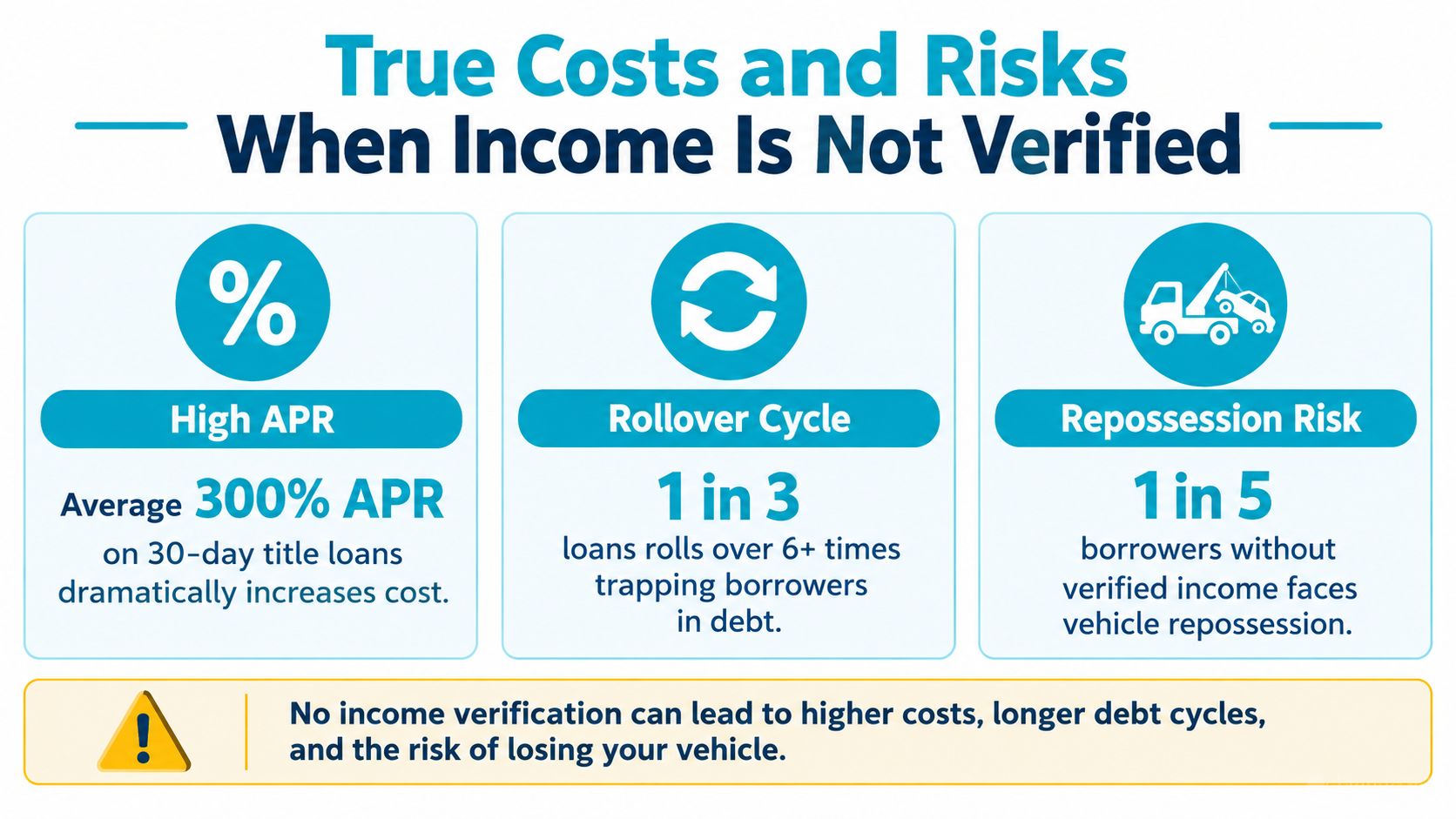 True Costs and Risks
When Income Is Not Verified

%

High APR

Average 300% APR
on 30-day title loans dramatically increases cost.

Rollover Cycle

1 in 3
loans rolls over 6+ times trapping borrowers in debt.

Repossession Risk

1 in 5
borrowers without verified income faces vehicle repossession.

!

No income verification can lead to higher costs, longer debt cycles, and the risk of losing your vehicle.